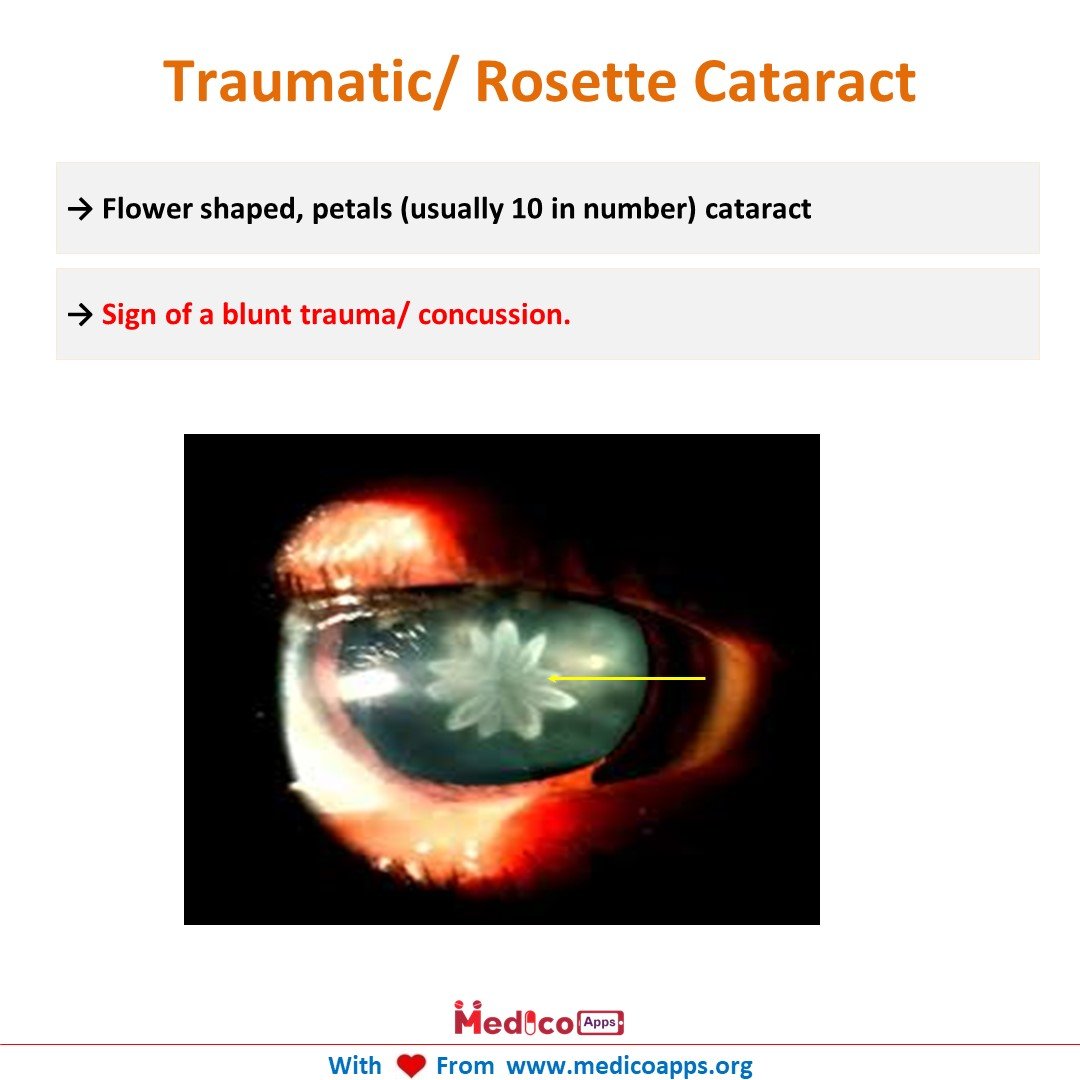 Traumatic/ Rosette Cataract

→ Flower shaped, petals (usually 10 in number) cataract

→ Sign of a blunt trauma/ concussion.

Medico Apps

With From www.medicoapps.org